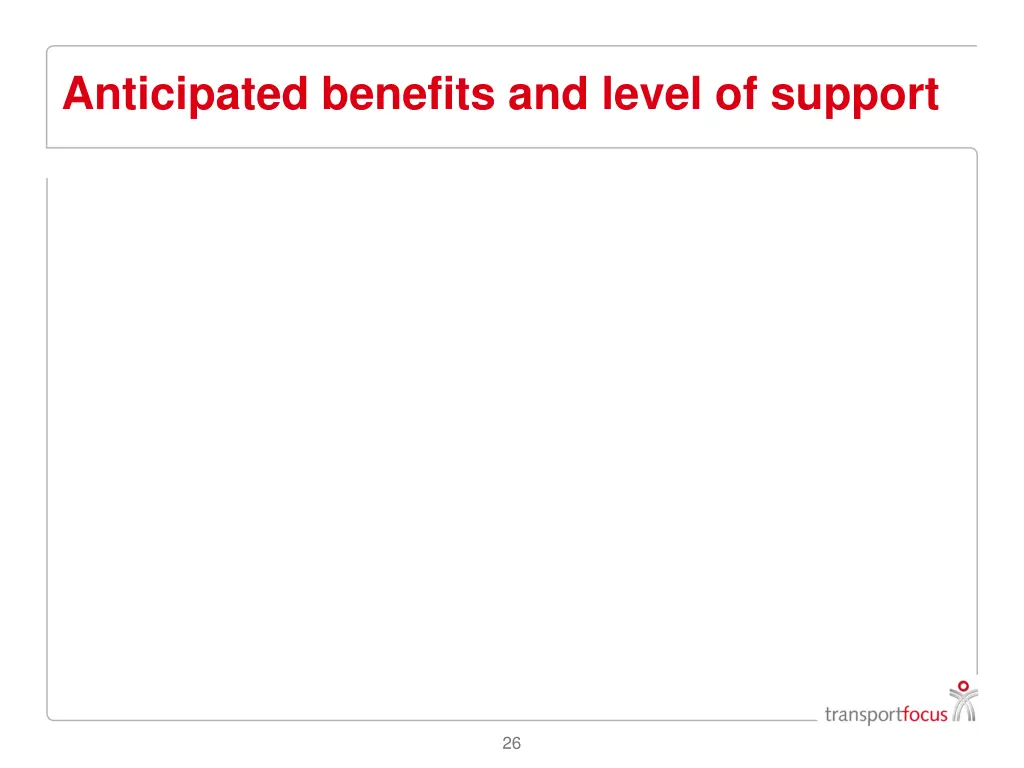 Anticipated benefits and level of support

transportfocus

26